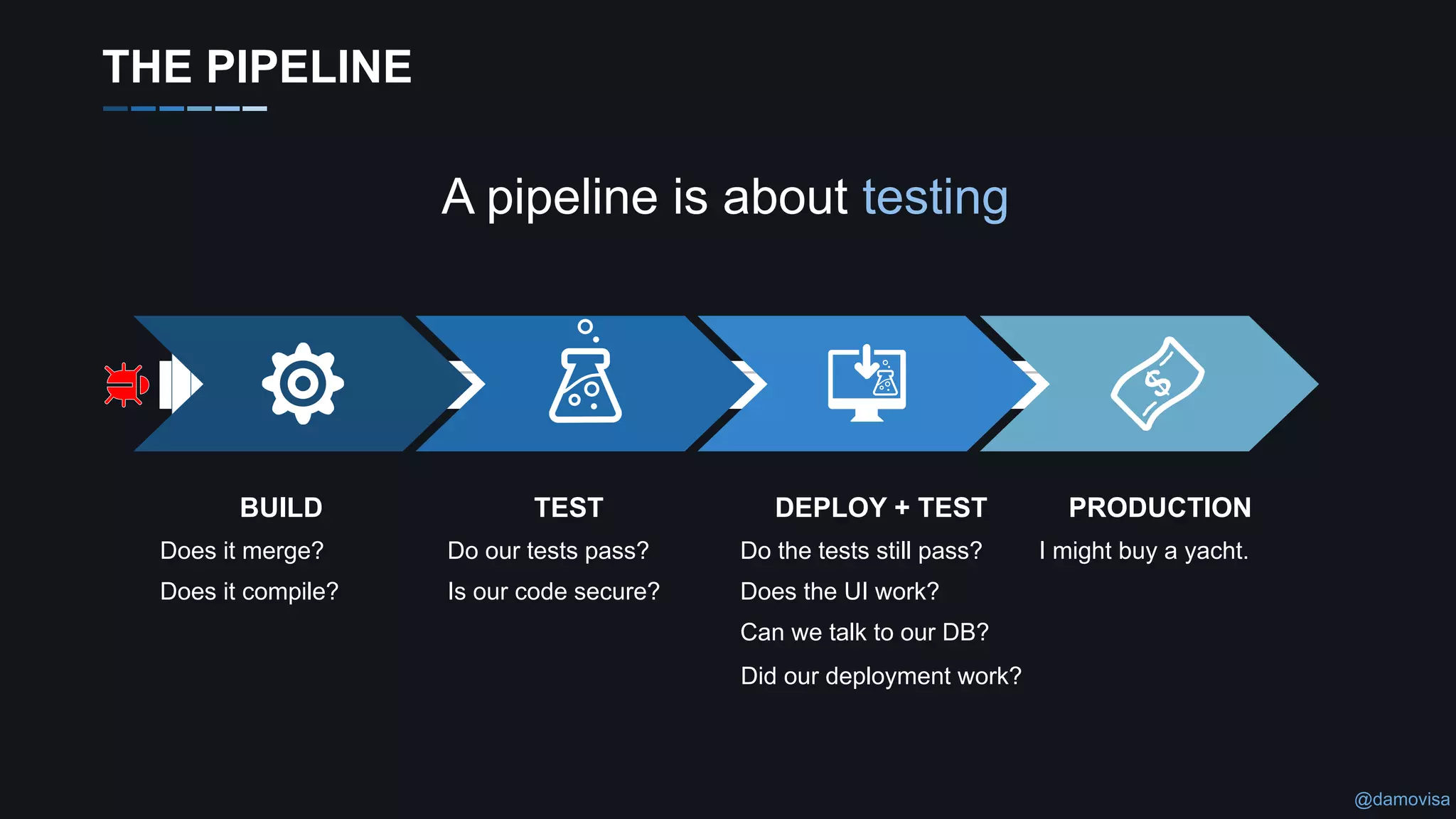 THE PIPELINE

A pipeline is about testing

BUILD
Does it merge?
Does it compile?

TEST
Do our tests pass?
Is our code secure?

DEPLOY + TEST
Do the tests still pass?
Does the UI work?
Can we talk to our DB?
Did our deployment work?

PRODUCTION
I might buy a yacht.

@damovisa